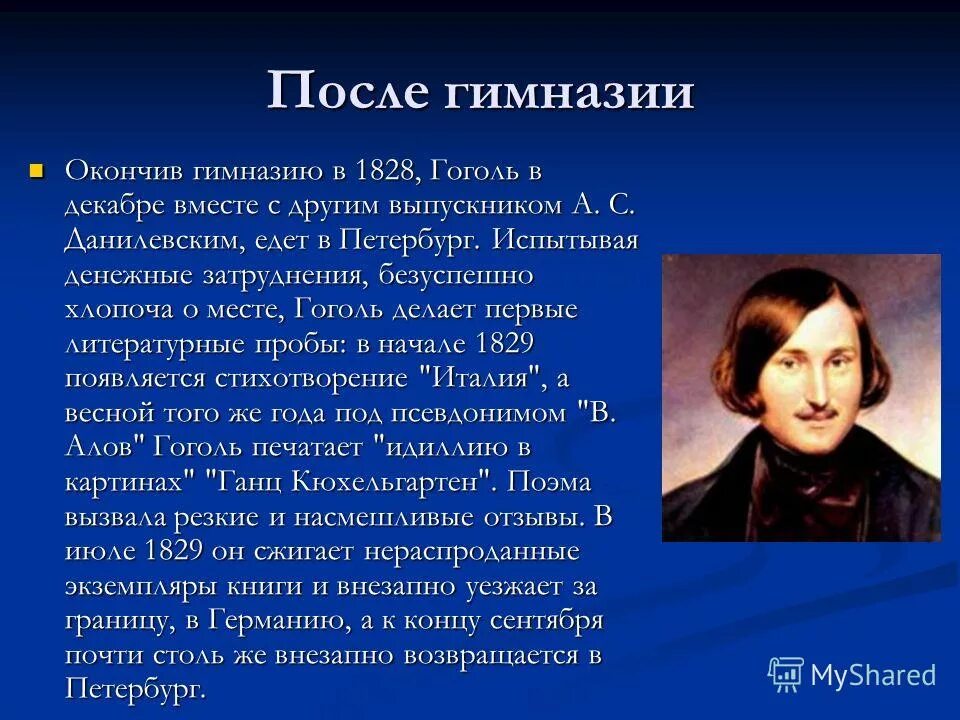 После гимназии

Окончив гимназию в 1828, Гоголь в декабре вместе с другим выпускником А. С. Данилевским, едет в Петербург. Испытывая денежные затруднения, безуспешно хлопоча о месте, Гоголь делает первые литературные пробы: в начале 1829 появляется стихотворение "Италия", а весной того же года под псевдонимом "В. Алов" Гоголь печатает "идиллию в картинах" "Ганц Кюхельгартен". Поэма вызвала резкие и насмешливые отзывы. В июле 1829 он сжигает нераспроданные экземпляры книги и внезапно уезжает за границу, в Германию, а к концу сентября почти столь же внезапно возвращается в Петербург.

MyShared